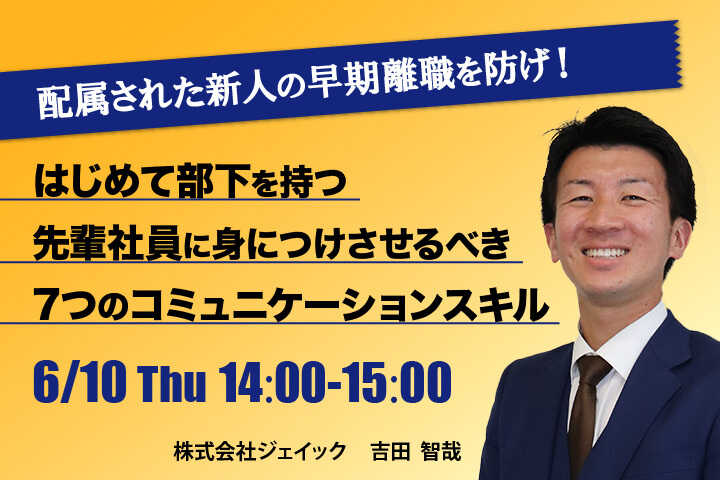 配属された新人の早期離職を防げ！

はじめて部下を持つ
先輩社員に身につけさせるべき
7つのコミュニケーションスキル

6/10 Thu 14:00-15:00

株式会社ジェイック　吉田 智哉